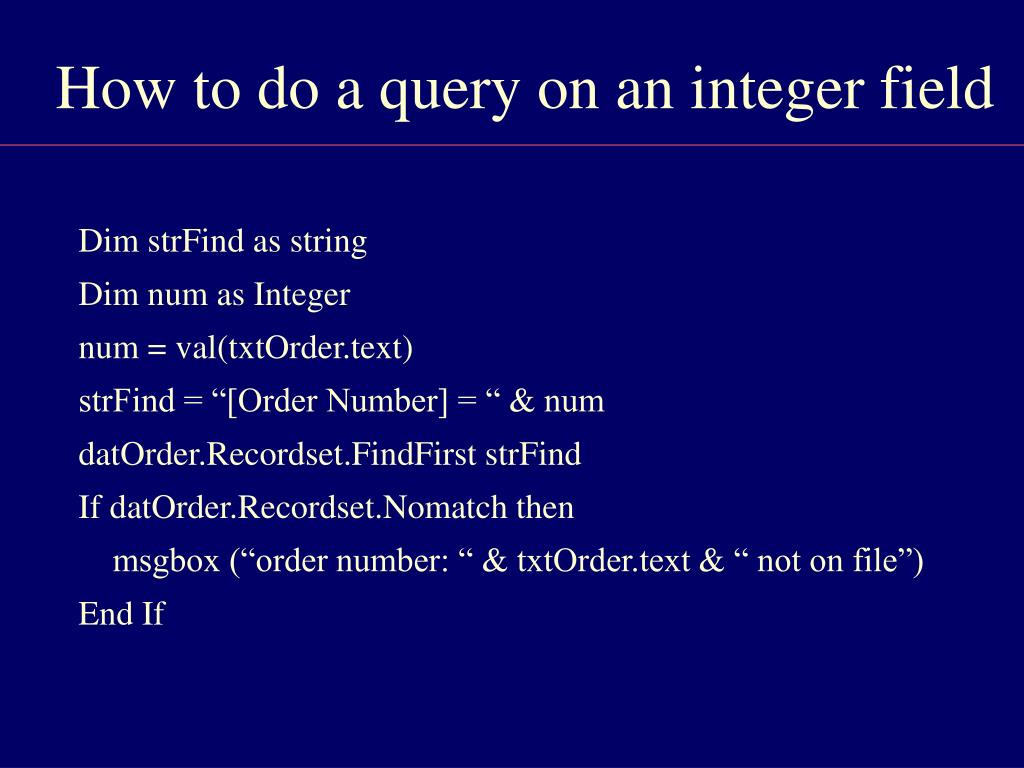 How to do a query on an integer field

Dim strFind as string
Dim num as Integer
num = val(txtOrder.text)
strFind = “[Order Number] = “ & num
datOrder.Recordset.FindFirst strFind
If datOrder.Recordset.Nomatch then
msgbox (“order number: “ & txtOrder.text & “ not on file”)
End If